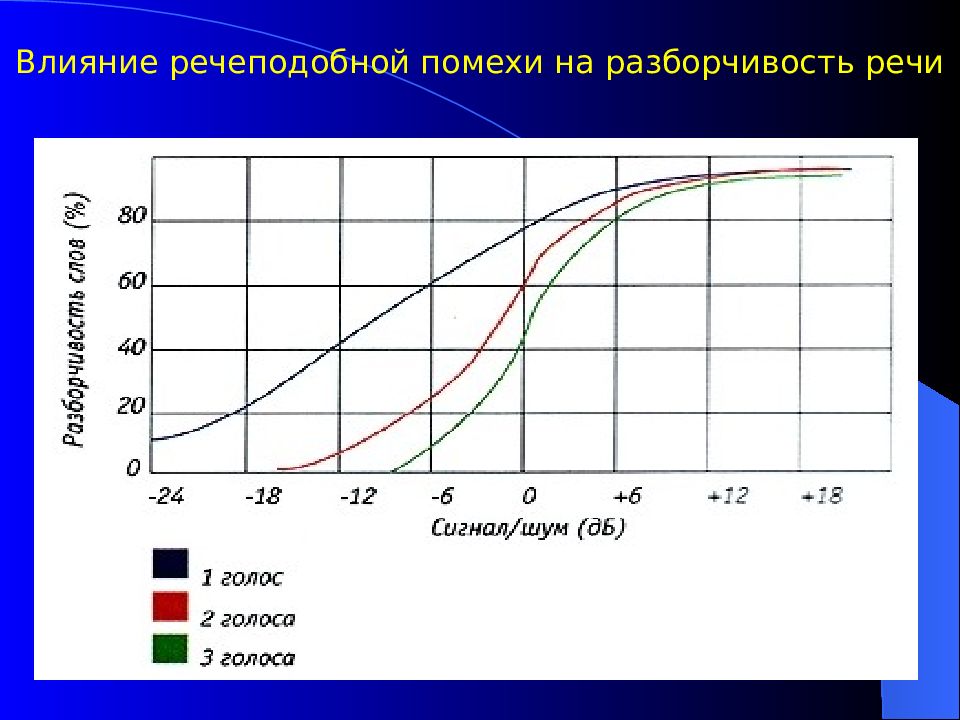 Влияние речеподобной помехи на разборчивость речи

Разборчивость слов (%)

80

60

40

20

0

-24 -18 -12 -6 0 +6 +12 +18

Сигнал/шум (дБ)

1 голос

2 голоса

3 голоса